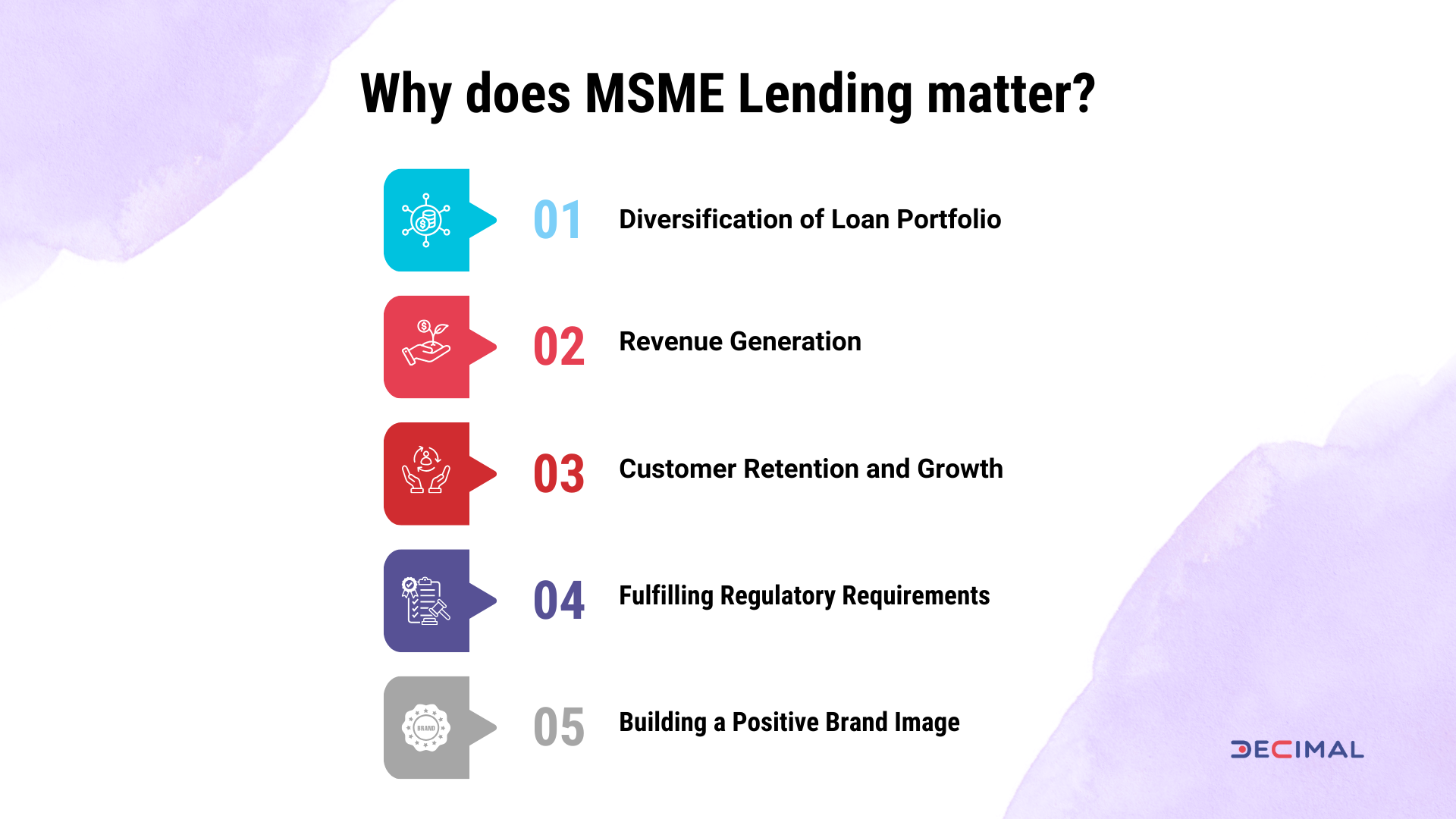 Why does MSME Lending matter?

01 Diversification of Loan Portfolio

02 Revenue Generation

03 Customer Retention and Growth

04 Fulfilling Regulatory Requirements

BRAND

05 Building a Positive Brand Image

DECIMAL